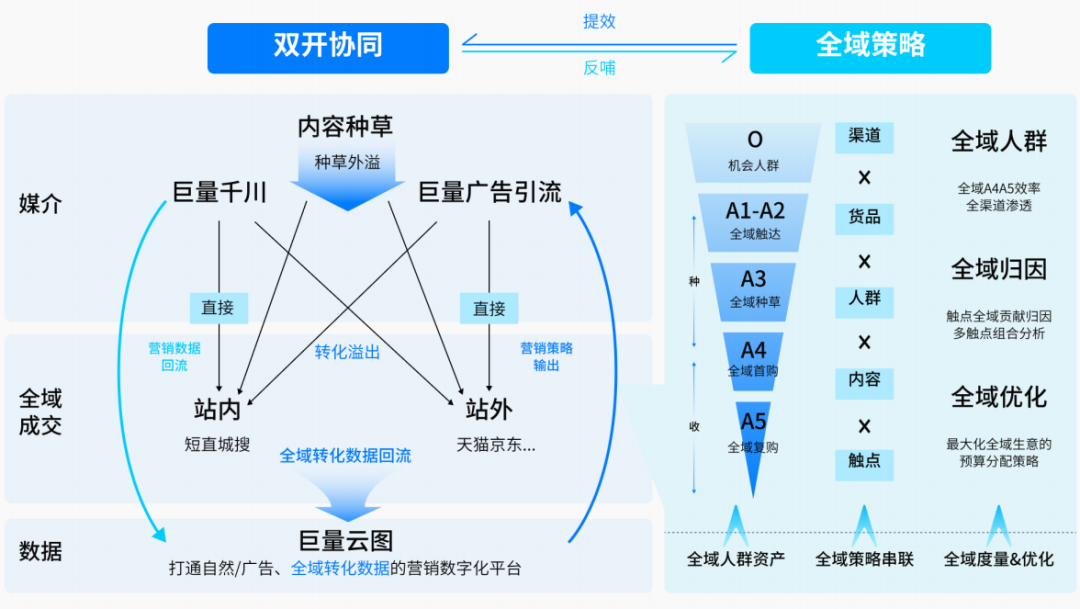 双开协同

提效

反哺

全域策略

媒介

内容种草

种草外溢

巨量千川

巨量广告引流

直接

直接

营销数据回流

转化溢出

营销策略输出

全域成交

站内

短直城搜

站外

天猫京东...

全域转化数据回流

数据

巨量云图

打通自然/广告、全域转化数据的营销数字化平台

O
机会人群

A1-A2
全域触达

A3
全域种草

A4
全域首购

A5
全域复购

种

收

渠道

×

货品

×

人群

×

内容

×

触点

全域人群

全域A4A5效率
全渠道渗透

全域归因

触点全域贡献归因
多触点组合分析

全域优化

最大化全域生意的
预算分配策略

全域人群资产

全域策略串联

全域度量&优化